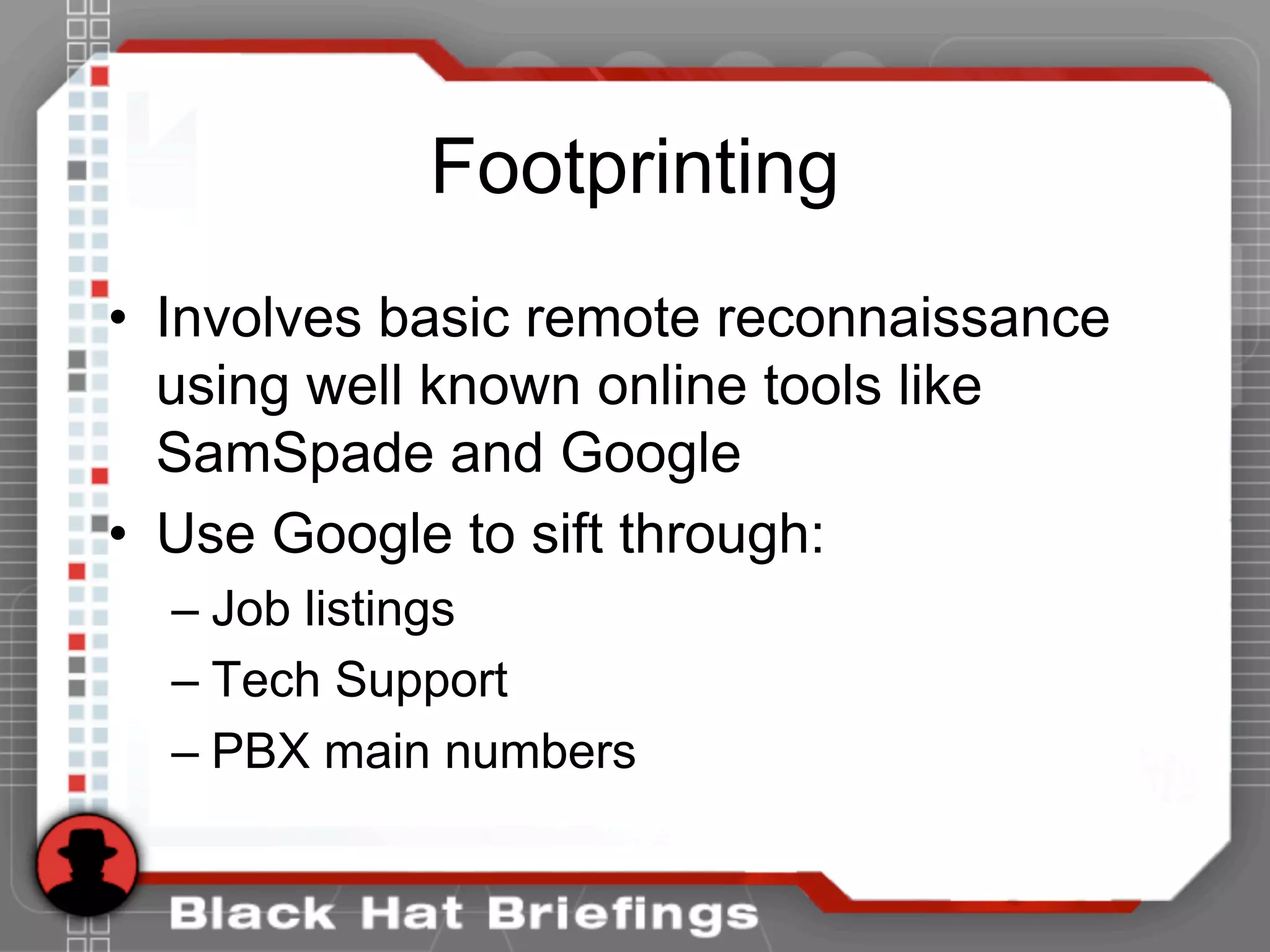 Footprinting

• Involves basic remote reconnaissance using well known online tools like SamSpade and Google

• Use Google to sift through:
  – Job listings
  – Tech Support
  – PBX main numbers

Black Hat Briefings